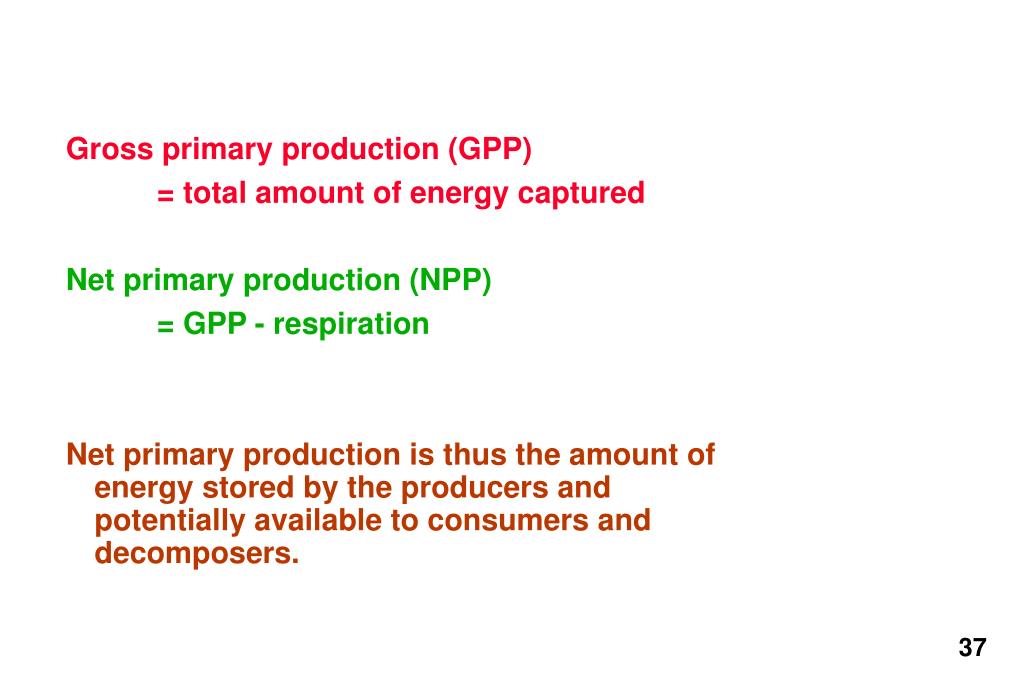 Gross primary production (GPP)
= total amount of energy captured

Net primary production (NPP)
= GPP - respiration

Net primary production is thus the amount of energy stored by the producers and potentially available to consumers and decomposers.

37